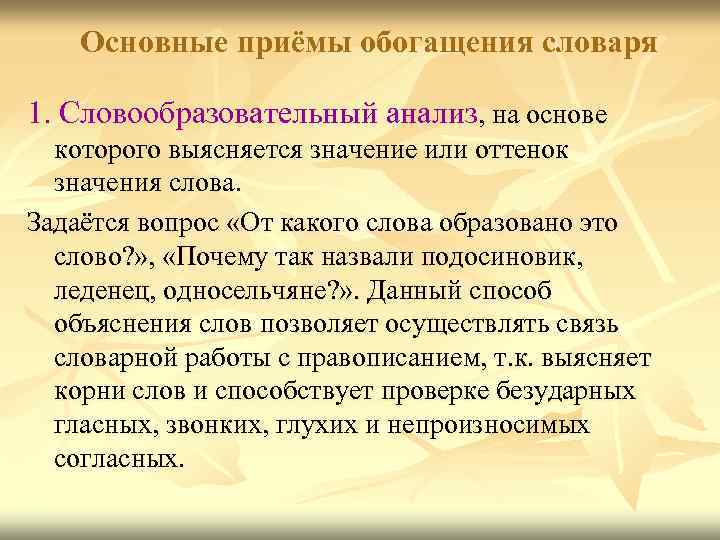 Основные приёмы обогащения словаря

1. Словообразовательный анализ, на основе которого выясняется значение или оттенок значения слова.

Задаётся вопрос «От какого слова образовано это слово?», «Почему так назвали подосиновик, леденец, односельчяне?». Данный способ объяснения слов позволяет осуществлять связь словарной работы с правописанием, т.к. выясняет корни слов и способствует проверке безударных гласных, звонких, глухих и непроизносимых согласных.